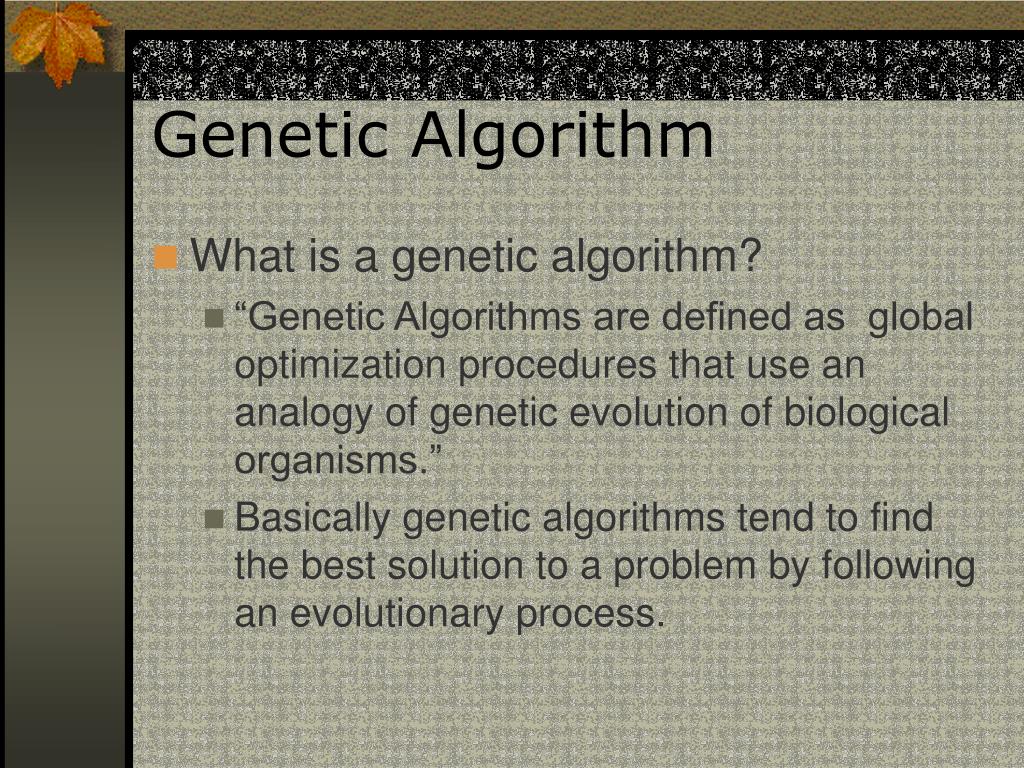 Genetic Algorithm

What is a genetic algorithm?

“Genetic Algorithms are defined as global optimization procedures that use an analogy of genetic evolution of biological organisms.”

Basically genetic algorithms tend to find the best solution to a problem by following an evolutionary process.